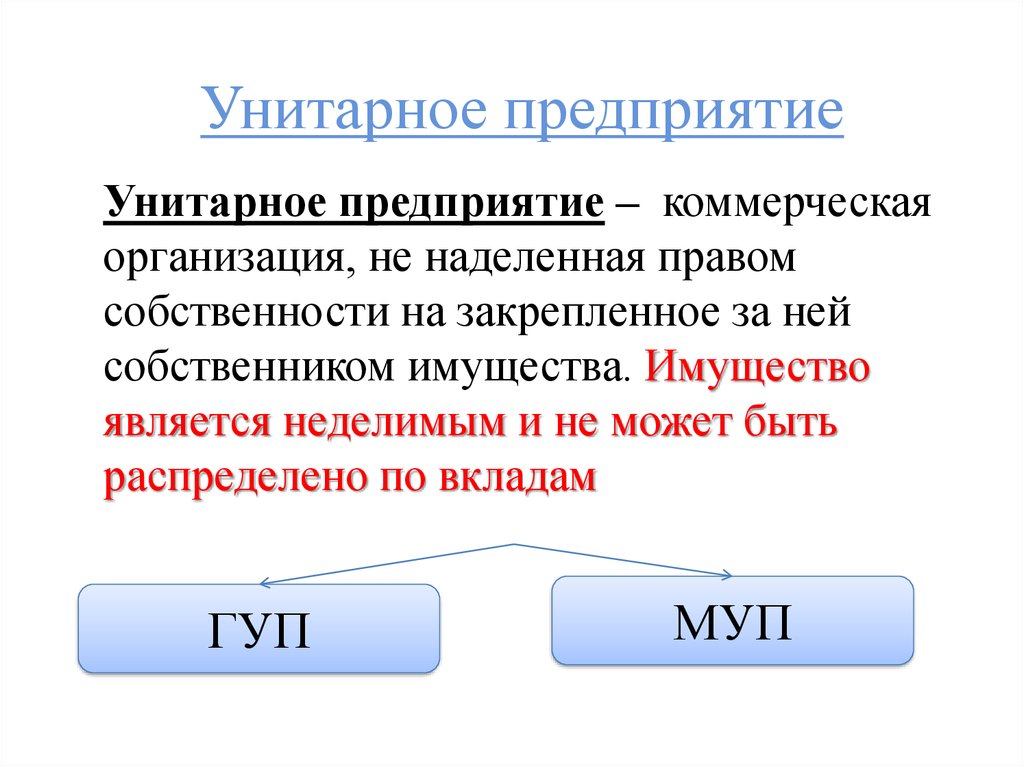 Унитарное предприятие

Унитарное предприятие – коммерческая организация, не наделенная правом собственности на закрепленное за ней собственником имущества. Имущество является неделимым и не может быть распределено по вкладам

ГУП

МУП